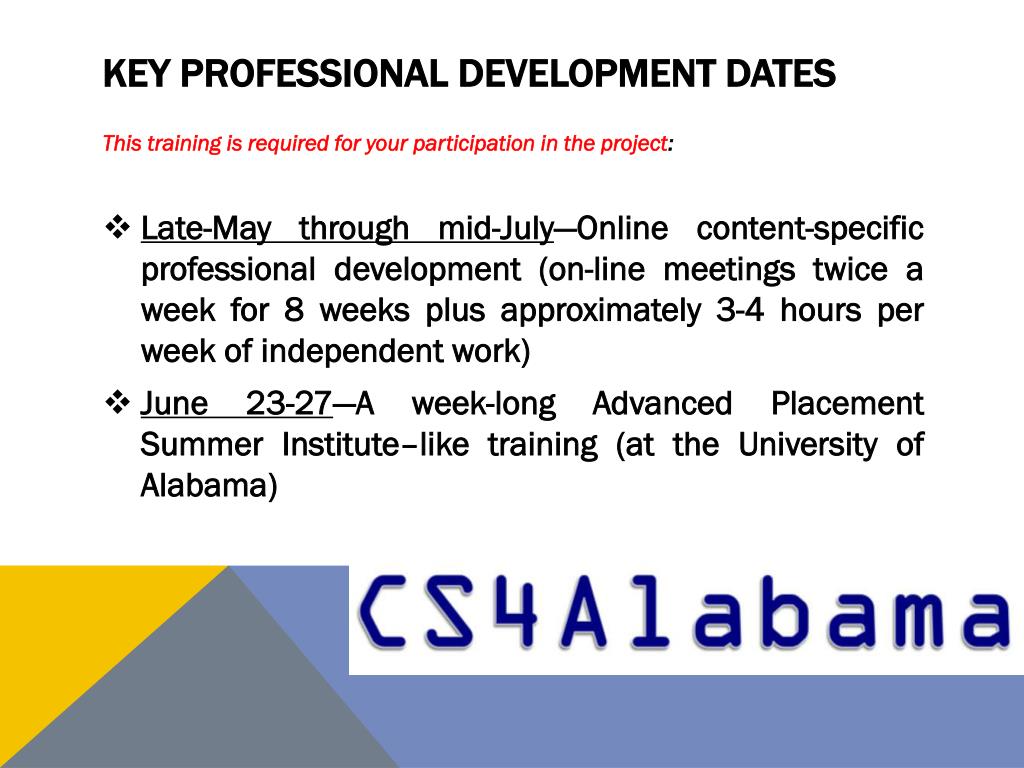 KEY PROFESSIONAL DEVELOPMENT DATES

This training is required for your participation in the project:

❖ Late-May through mid-July—Online content-specific professional development (on-line meetings twice a week for 8 weeks plus approximately 3-4 hours per week of independent work)

❖ June 23-27—A week-long Advanced Placement Summer Institute–like training (at the University of Alabama)

CS4Alabama